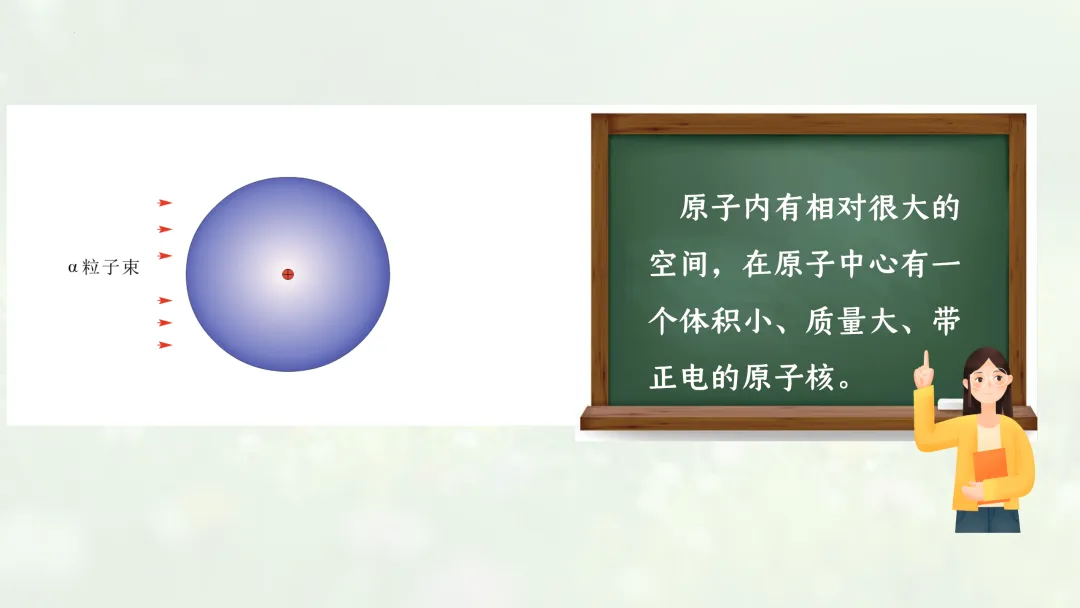 α粒子束

原子内有相对很大的空间，在原子中心有一个体积小、质量大、带正电的原子核。